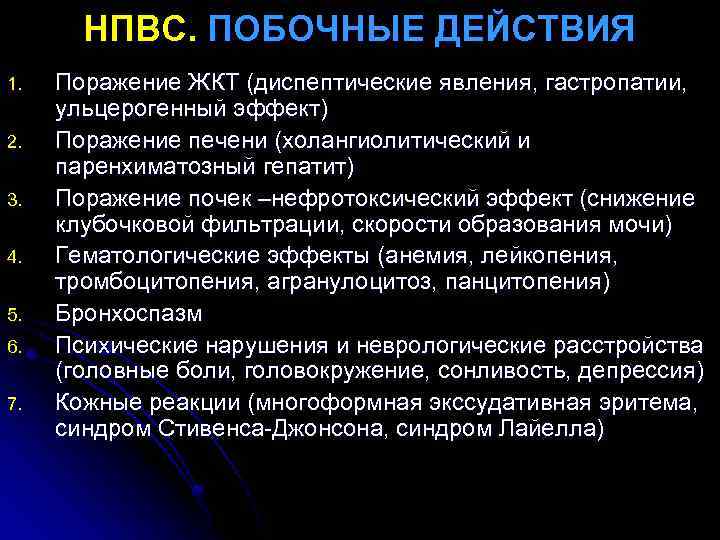 НПВС. ПОБОЧНЫЕ ДЕЙСТВИЯ

1. Поражение ЖКТ (диспептические явления, гастропатии, ульцерогенный эффект)
2. Поражение печени (холангиолитический и паренхиматозный гепатит)
3. Поражение почек –нефротоксический эффект (снижение клубочковой фильтрации, скорости образования мочи)
4. Гематологические эффекты (анемия, лейкопения, тромбоцитопения, агранулоцитоз, панцитопения)
5. Бронхоспазм
6. Психические нарушения и неврологические расстройства (головные боли, головокружение, сонливость, депрессия)
7. Кожные реакции (многоформная экссудативная эритема, синдром Стивенса-Джонсона, синдром Лайелла)